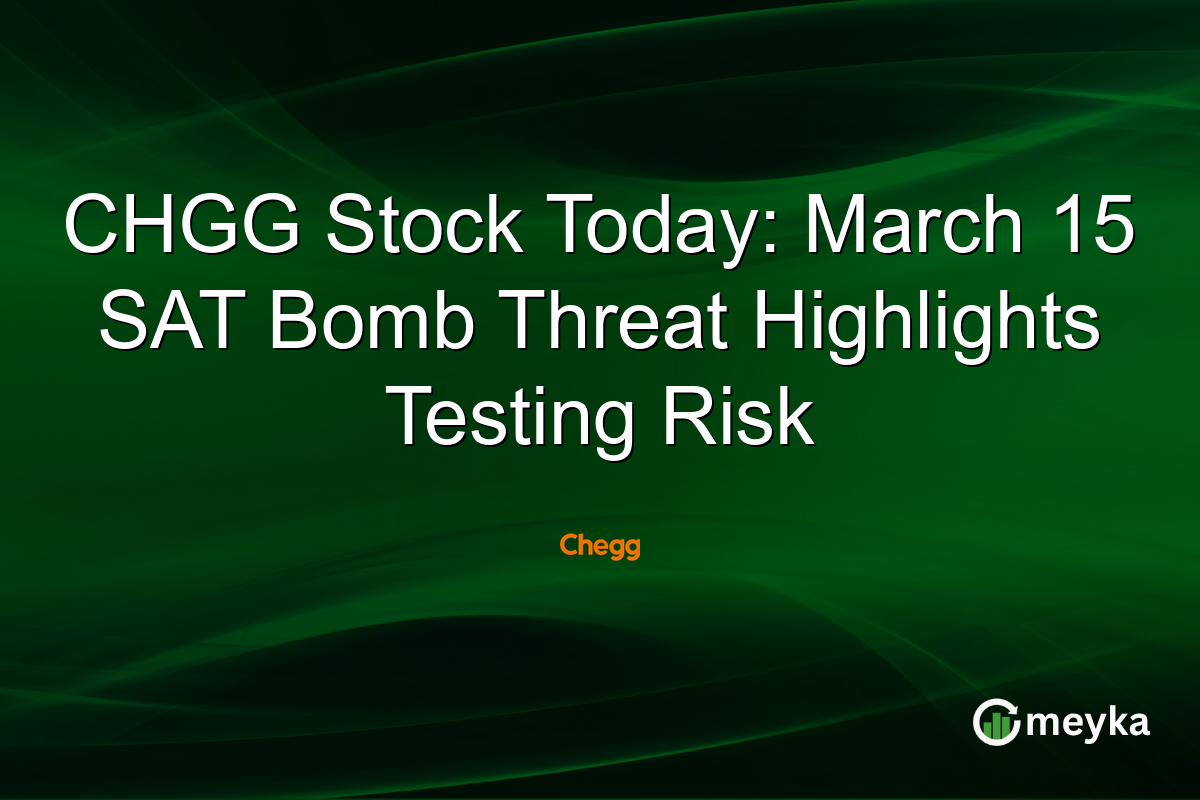 CHGG Stock Today: March 15 SAT Bomb Threat Highlights Testing Risk

Chegg

meyka